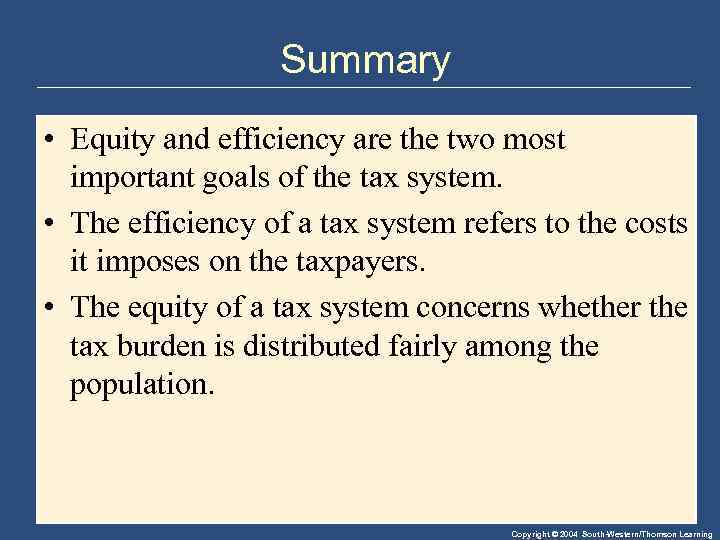 Summary

• Equity and efficiency are the two most important goals of the tax system.

• The efficiency of a tax system refers to the costs it imposes on the taxpayers.

• The equity of a tax system concerns whether the tax burden is distributed fairly among the population.

Copyright © 2004 South-Western/Thomson Learning